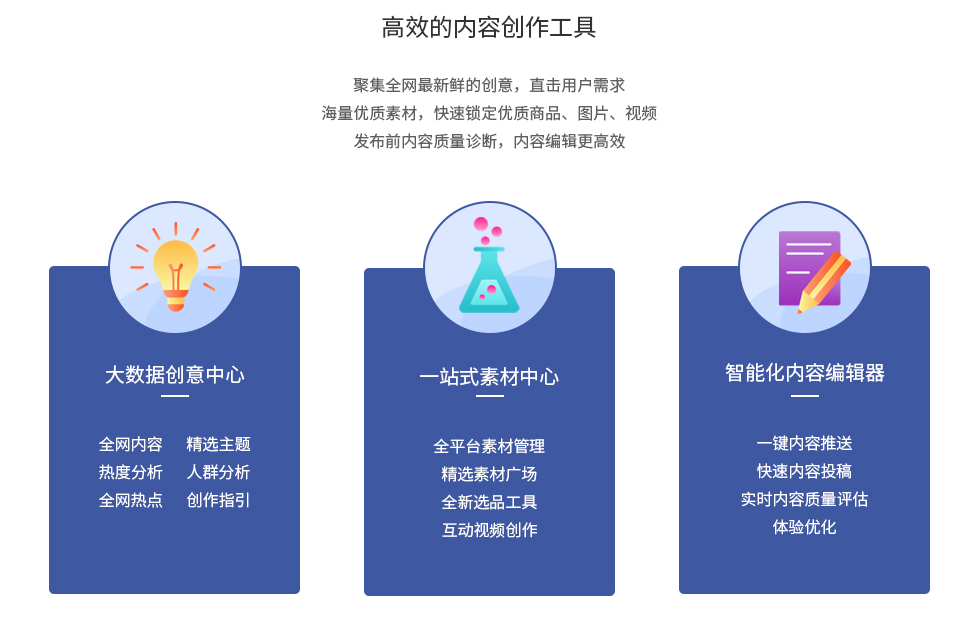 高效的内容创作工具

聚集全网最新鲜的创意，直击用户需求
海量优质素材，快速锁定优质商品、图片、视频
发布前内容质量诊断，内容编辑更高效

大数据创意中心

全网内容　精选主题
热度分析　人群分析
全网热点　创作指引

一站式素材中心

全平台素材管理
精选素材广场
全新选品工具
互动视频创作

智能化内容编辑器

一键内容推送
快速内容投稿
实时内容质量评估
体验优化